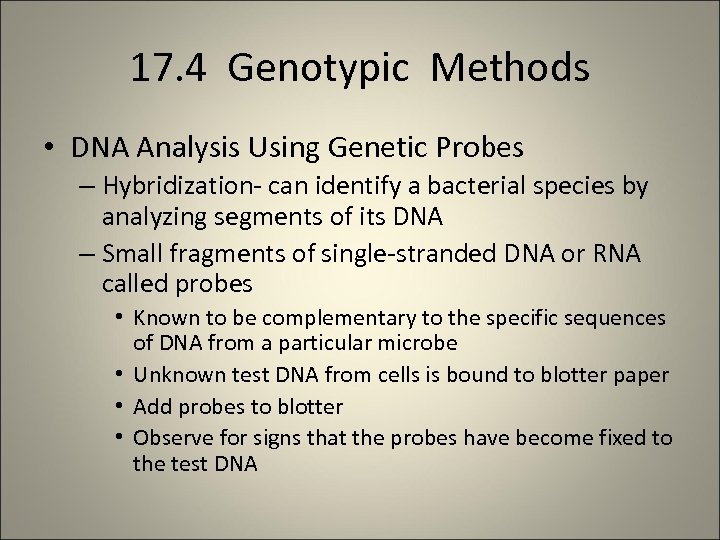 17.4 Genotypic Methods

• DNA Analysis Using Genetic Probes
– Hybridization- can identify a bacterial species by analyzing segments of its DNA
– Small fragments of single-stranded DNA or RNA called probes
• Known to be complementary to the specific sequences of DNA from a particular microbe
• Unknown test DNA from cells is bound to blotter paper
• Add probes to blotter
• Observe for signs that the probes have become fixed to the test DNA